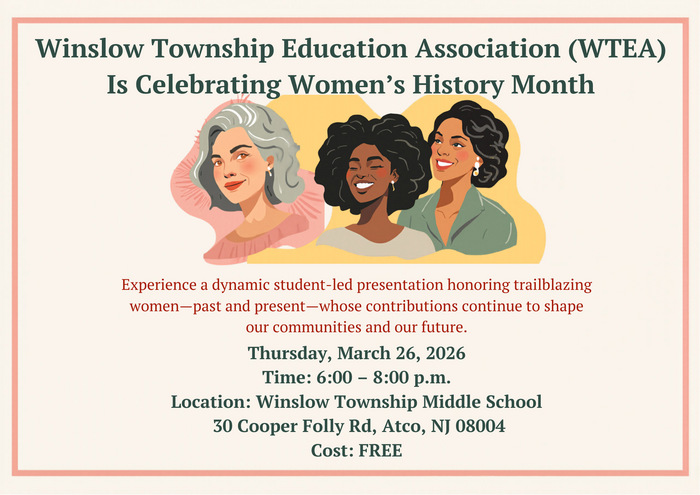 Winslow Township Education Association (WTEA)
Is Celebrating Women's History Month

Experience a dynamic student-led presentation honoring trailblazing women—past and present—whose contributions continue to shape our communities and our future.

Thursday, March 26, 2026
Time: 6:00 – 8:00 p.m.
Location: Winslow Township Middle School
30 Cooper Folly Rd, Atco, NJ 08004
Cost: FREE